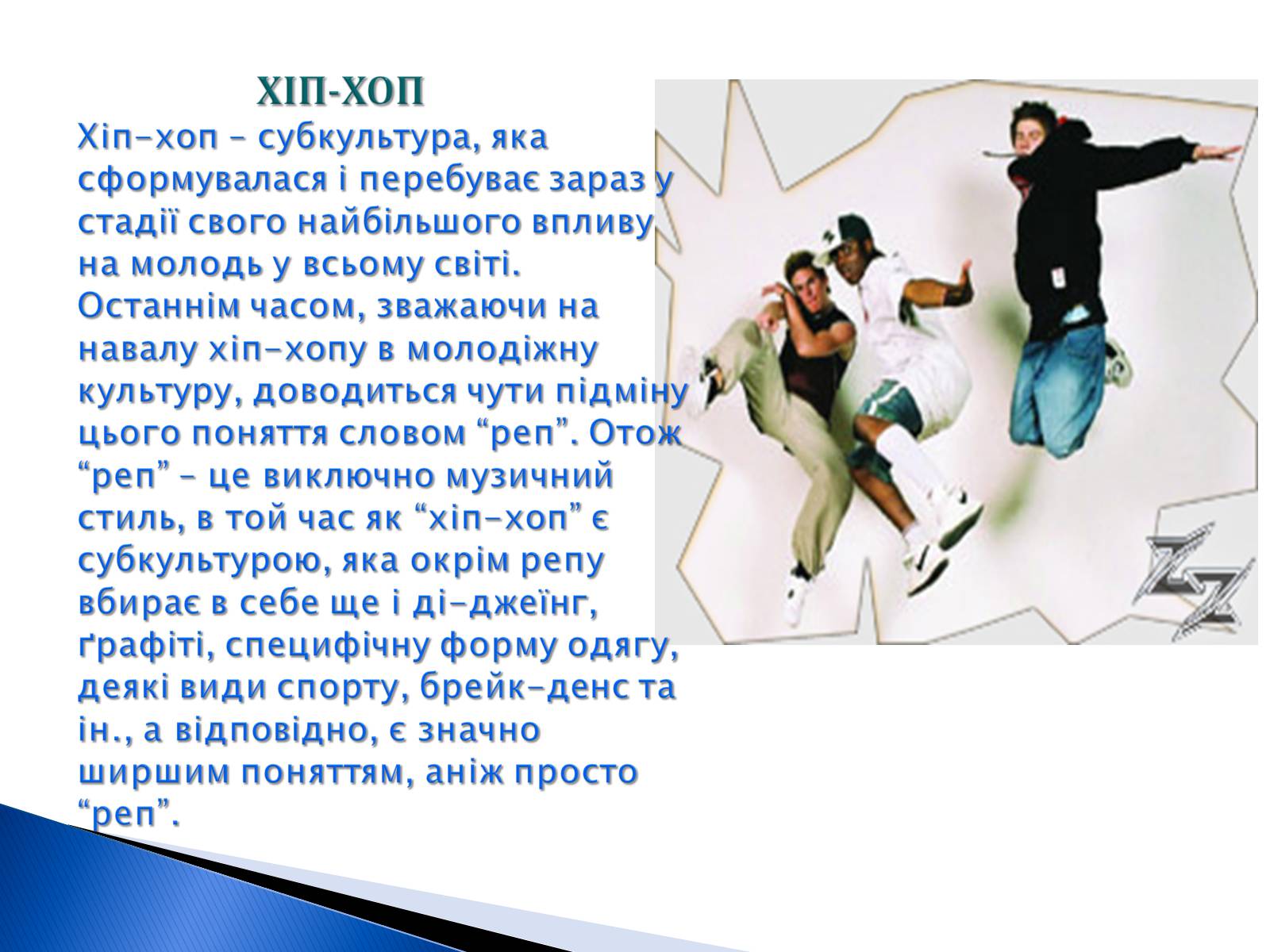 ХІП-ХОП
Хіп-хоп – субкультура, яка сформувалася і перебуває зараз у стадії свого найбільшого впливу на молодь у всьому світі. Останнім часом, зважаючи на навалу хіп-хопу в молодіжну культуру, доводиться чути підміну цього поняття словом “реп”. Отож “реп” – це виключно музичний стиль, в той час як “хіп-хоп” є субкультурою, яка окрім репу вбирає в себе ще і ді-джеїнг, ґрафіті, специфічну форму одягу, деякі види спорту, брейк-денс та ін., а відповідно, є значно ширшим поняттям, аніж просто “реп”.